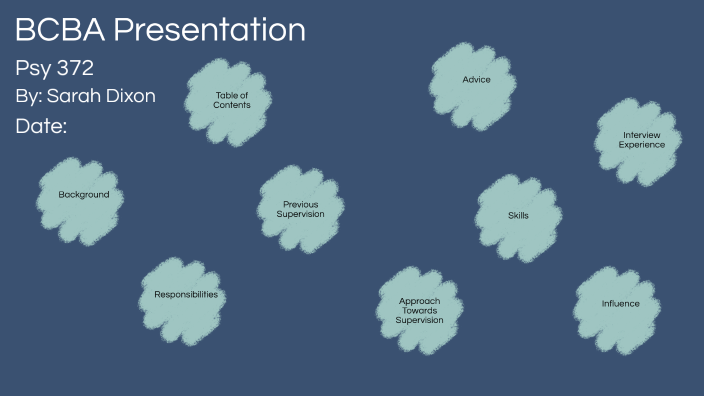 BCBA Presentation

Psy 372

By: Sarah Dixon

Date:

Table of Contents

Advice

Interview Experience

Background

Previous Supervision

Skills

Responsibilities

Approach Towards Supervision

Influence